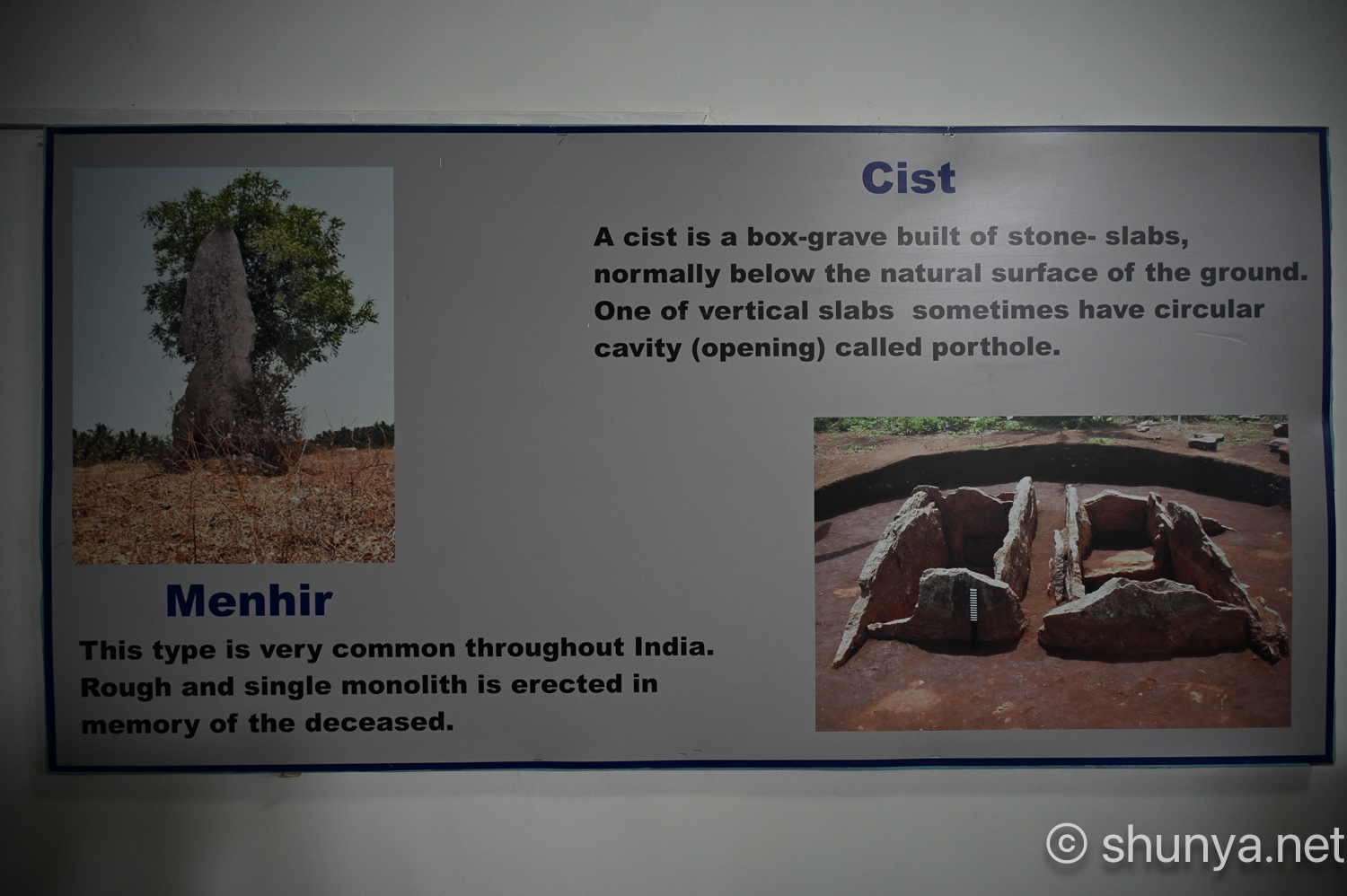 Cist

A cist is a box-grave built of stone- slabs, normally below the natural surface of the ground. One of vertical slabs sometimes have circular cavity (opening) called porthole.

Menhir

This type is very common throughout India. Rough and single monolith is erected in memory of the deceased.

© shunya.net